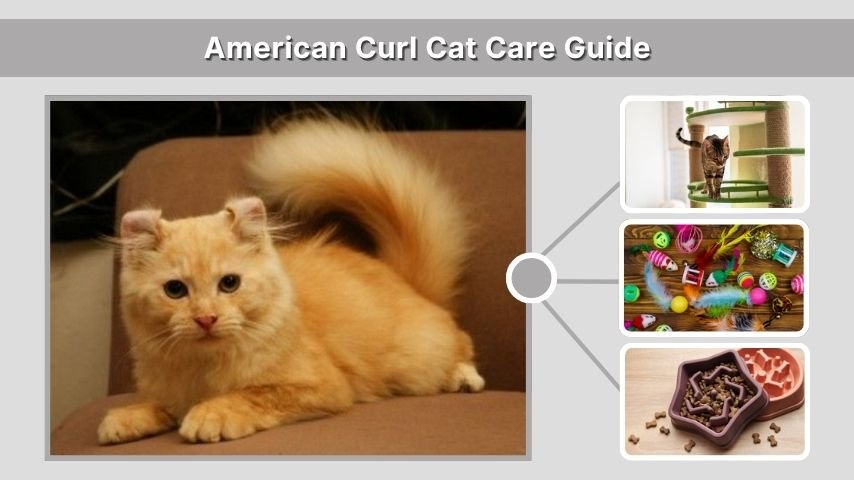 American Curl Cat Care Guide